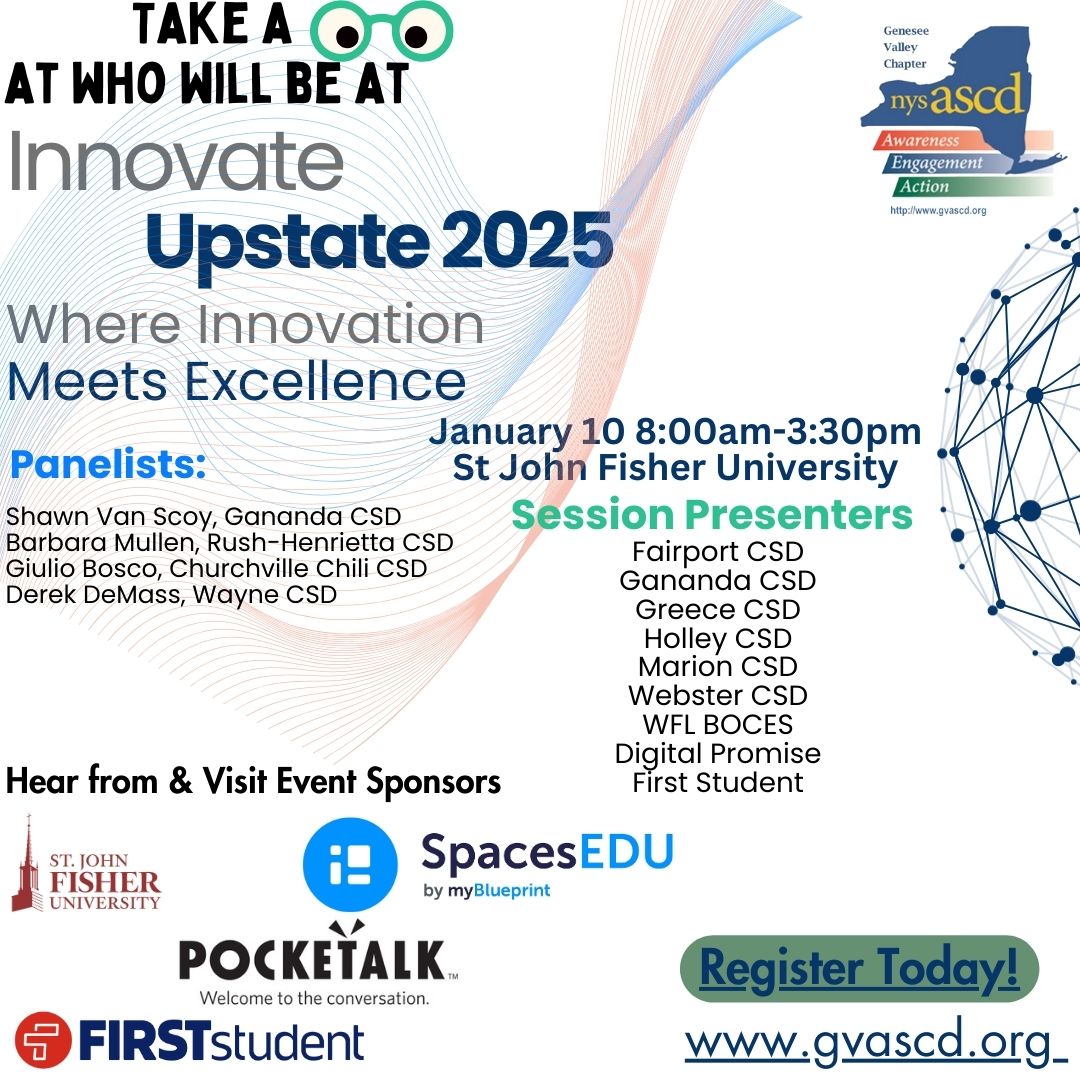 TAKE A
AT WHO WILL BE AT
Innovate
Upstate 2025
Where Innovation
Meets Excellence

Genesee Valley Chapter
nys ascd
Awareness
Engagement
Action
http://www.gvascd.org

January 10 8:00am-3:30pm
St John Fisher University

Panelists:
Shawn Van Scoy, Gananda CSD
Barbara Mullen, Rush-Henrietta CSD
Giulio Bosco, Churchville Chili CSD
Derek DeMass, Wayne CSD

Session Presenters
Fairport CSD
Gananda CSD
Greece CSD
Holley CSD
Marion CSD
Webster CSD
WFL BOCES
Digital Promise
First Student

Hear from & Visit Event Sponsors

ST. JOHN FISHER UNIVERSITY

SpacesEDU
by myBlueprint

POCKETALK™
Welcome to the conversation.

FIRSTstudent

Register Today!
www.gvascd.org